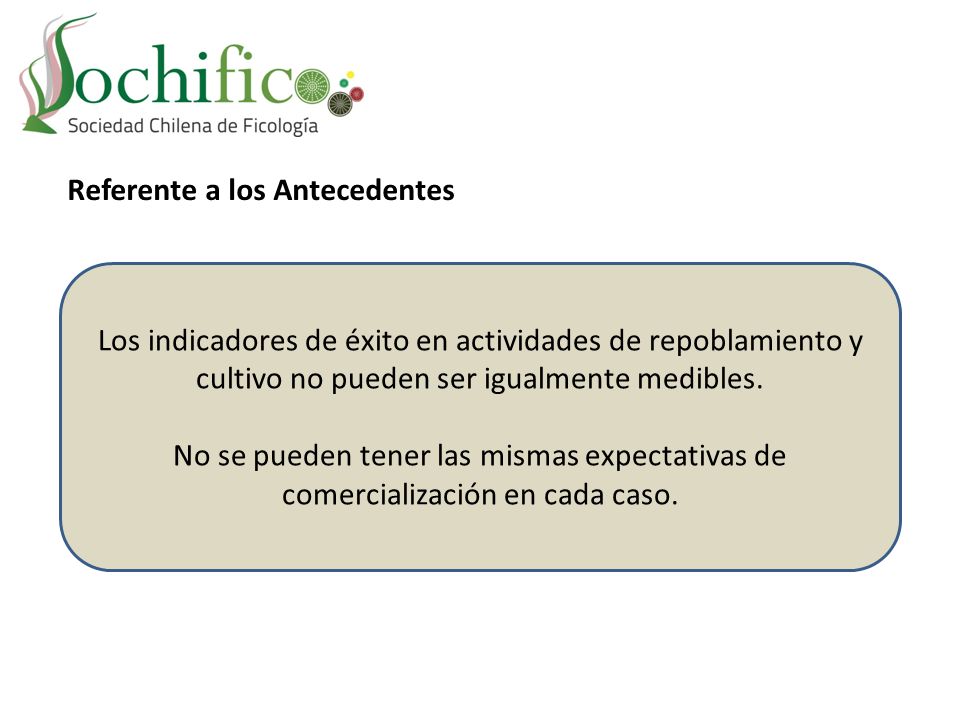 Sochifico
Sociedad Chilena de Ficología

Referente a los Antecedentes

Los indicadores de éxito en actividades de repoblamiento y cultivo no pueden ser igualmente medibles.

No se pueden tener las mismas expectativas de comercialización en cada caso.